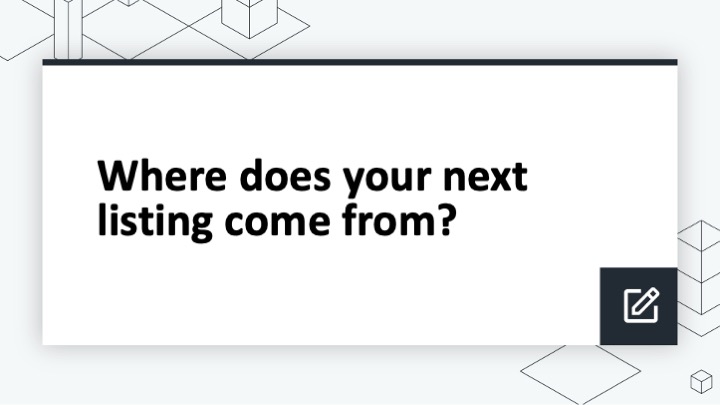 Where does your next listing come from?